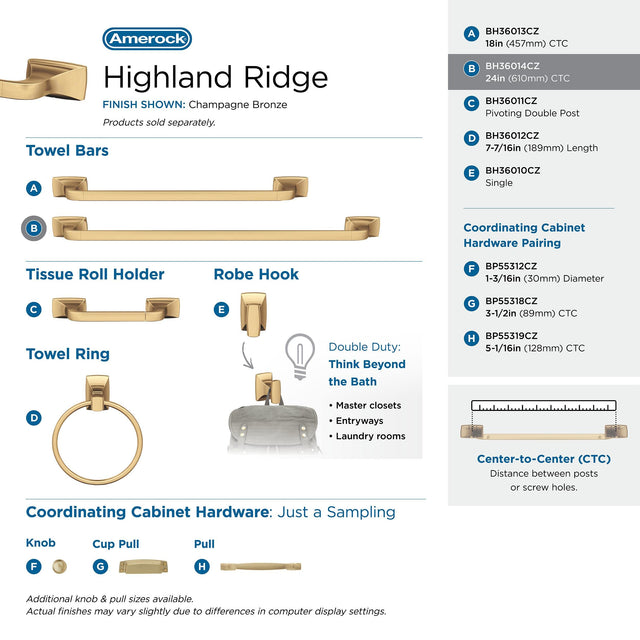 Amerock

Highland Ridge

FINISH SHOWN: Champagne Bronze

Products sold separately.

Towel Bars

A

B

Tissue Roll Holder

C

Robe Hook

E

Towel Ring

D

Double Duty: Think Beyond the Bath

• Master closets
• Entryways
• Laundry rooms

Coordinating Cabinet Hardware: Just a Sampling

Knob

F

Cup Pull

G

Pull

H

Additional knob & pull sizes available.
Actual finishes may vary slightly due to differences in computer display settings.

A BH36013CZ
18in (457mm) CTC

B BH36014CZ
24in (610mm) CTC

C BH36011CZ
Pivoting Double Post

D BH36012CZ
7-7/16in (189mm) Length

E BH36010CZ
Single

Coordinating Cabinet Hardware Pairing

F BP55312CZ
1-3/16in (30mm) Diameter

G BP55318CZ
3-1/2in (89mm) CTC

H BP55319CZ
5-1/16in (128mm) CTC

Center-to-Center (CTC)
Distance between posts or screw holes.